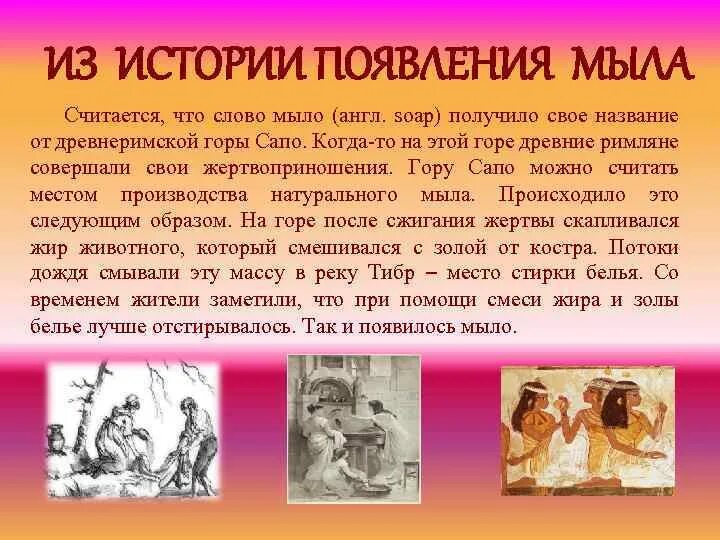 ИЗ ИСТОРИИ ПОЯВЛЕНИЯ МЫЛА

Считается, что слово мыло (англ. soap) получило свое название от древнеримской горы Сапо. Когда-то на этой горе древние римляне совершали свои жертвоприношения. Гору Сапо можно считать местом производства натурального мыла. Происходило это следующим образом. На горе после сжигания жертвы скапливался жир животного, который смешивался с золой от костра. Потоки дождя смывали эту массу в реку Тибр – место стирки белья. Со временем жители заметили, что при помощи смеси жира и золы белье лучше отстирывалось. Так и появилось мыло.